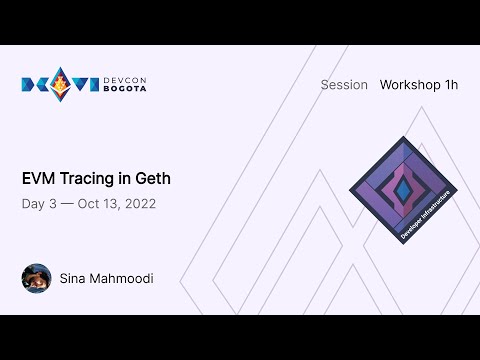 DEVCON BOGOTA

Session Workshop 1h

EVM Tracing in Geth

Day 3 — Oct 13, 2022

Developer Infrastructure

Sina Mahmoodi